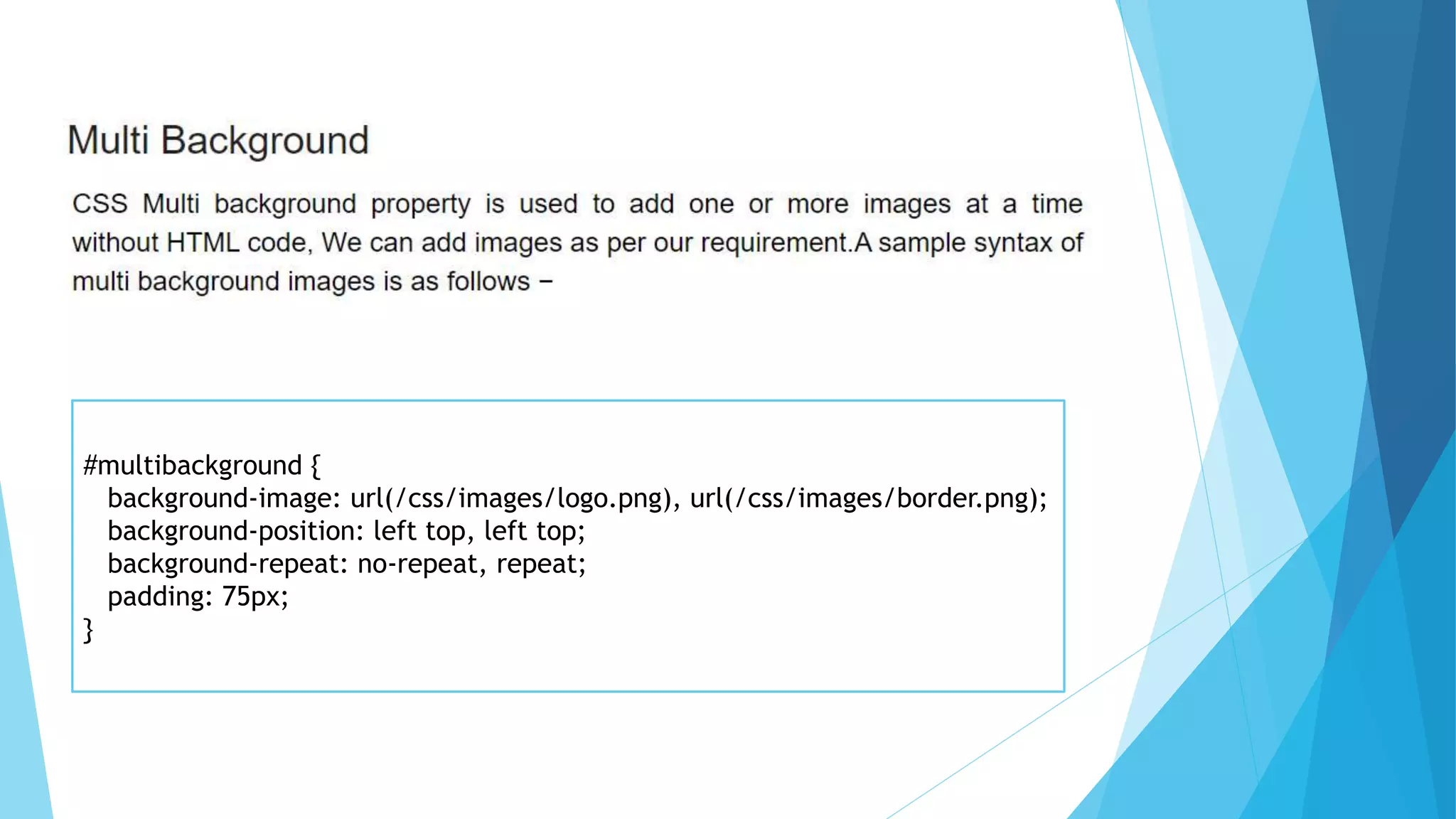 Multi Background

CSS Multi background property is used to add one or more images at a time without HTML code, We can add images as per our requirement.A sample syntax of multi background images is as follows −

#multibackground {
  background-image: url(/css/images/logo.png), url(/css/images/border.png);
  background-position: left top, left top;
  background-repeat: no-repeat, repeat;
  padding: 75px;
}